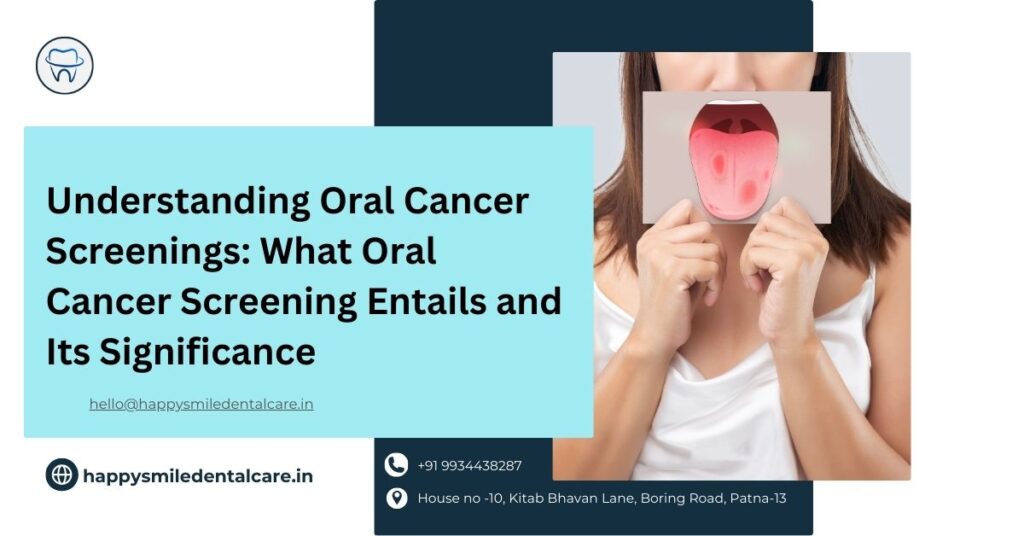 Understanding Oral Cancer Screenings: What Oral Cancer Screening Entails and Its Significance

hello@happysmiledentalcare.in

happysmiledentalcare.in

+91 9934438287

House no -10, Kitab Bhavan Lane, Boring Road, Patna-13